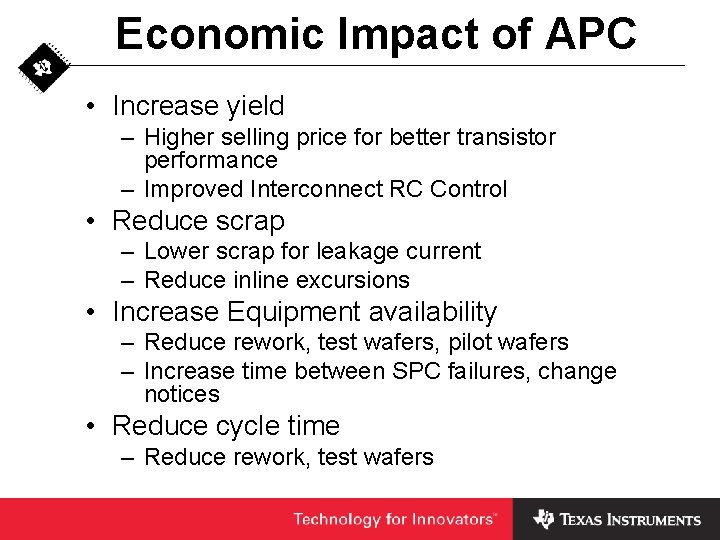 Economic Impact of APC

• Increase yield
– Higher selling price for better transistor performance
– Improved Interconnect RC Control
• Reduce scrap
– Lower scrap for leakage current
– Reduce inline excursions
• Increase Equipment availability
– Reduce rework, test wafers, pilot wafers
– Increase time between SPC failures, change notices
• Reduce cycle time
– Reduce rework, test wafers

Technology for Innovators™

TEXAS INSTRUMENTS